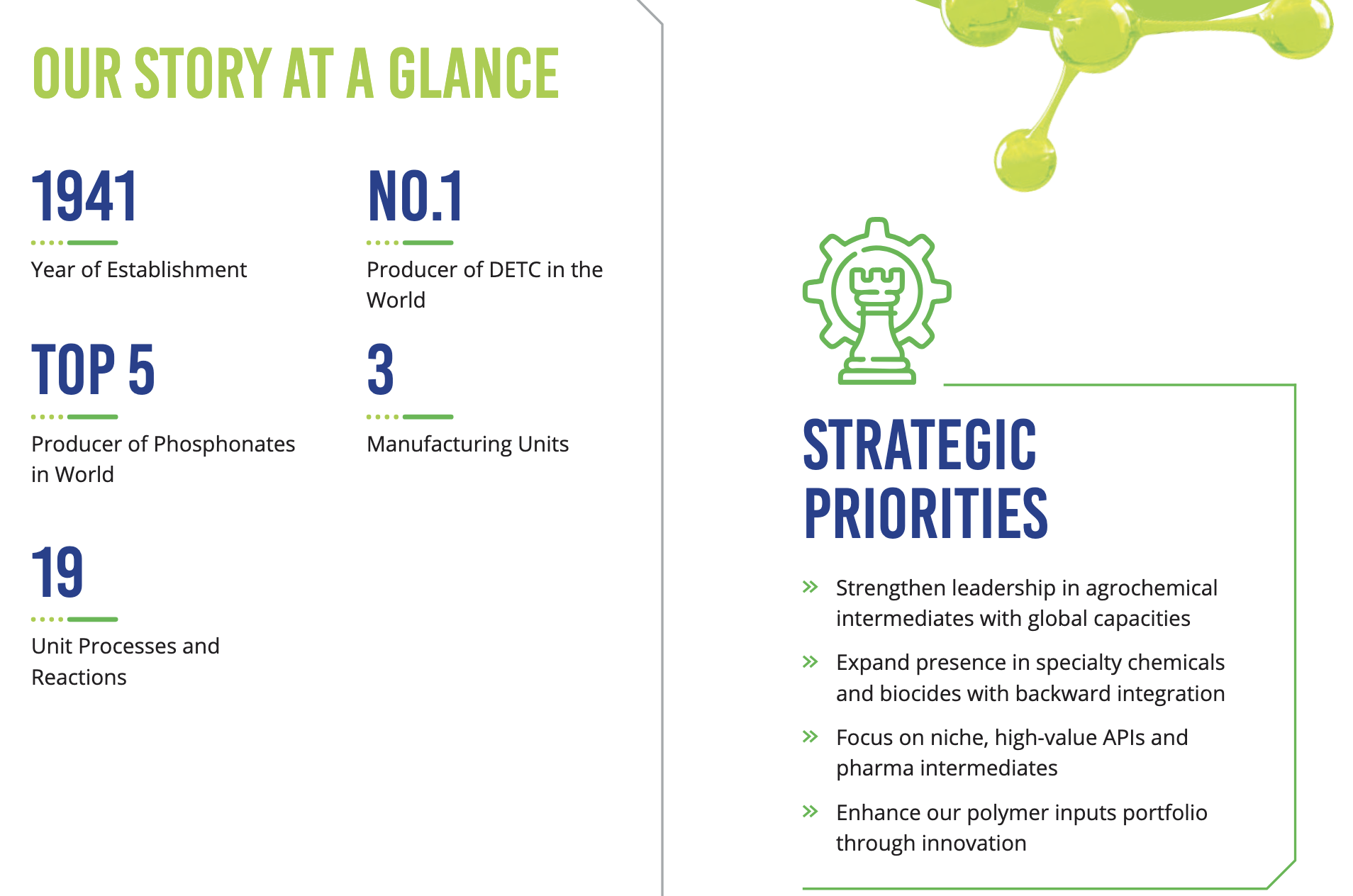 OUR STORY AT A GLANCE

1941

Year of Establishment

NO.1

Producer of DETC in the World

TOP 5

Producer of Phosphonates in World

3

Manufacturing Units

19

Unit Processes and Reactions

STRATEGIC PRIORITIES

» Strengthen leadership in agrochemical intermediates with global capacities

» Expand presence in specialty chemicals and biocides with backward integration

» Focus on niche, high-value APIs and pharma intermediates

» Enhance our polymer inputs portfolio through innovation